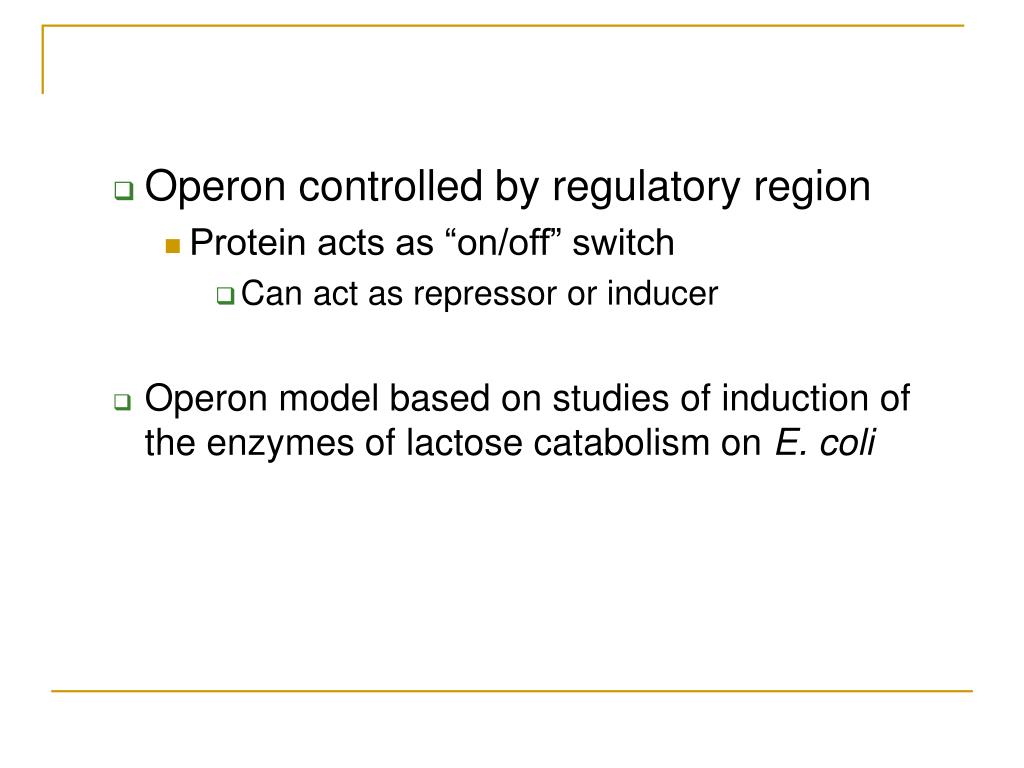 Operon controlled by regulatory region

Protein acts as “on/off” switch

Can act as repressor or inducer

Operon model based on studies of induction of the enzymes of lactose catabolism on E. coli